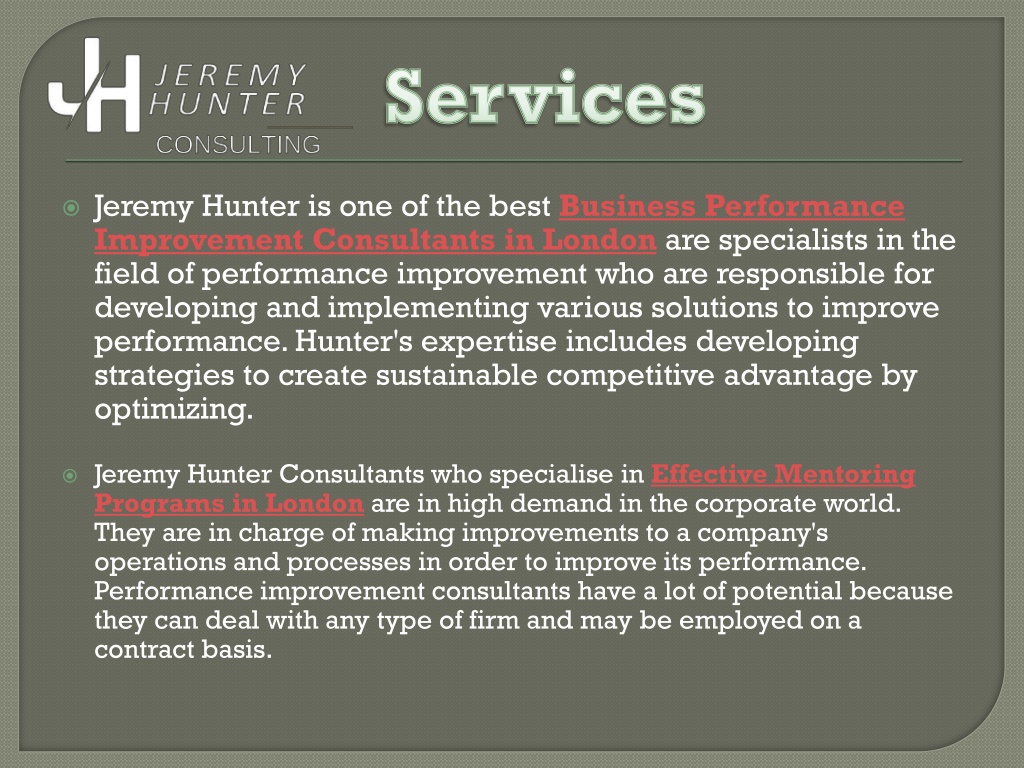 JH JEREMY HUNTER CONSULTING

Services

Jeremy Hunter is one of the best Business Performance Improvement Consultants in London are specialists in the field of performance improvement who are responsible for developing and implementing various solutions to improve performance. Hunter's expertise includes developing strategies to create sustainable competitive advantage by optimizing.

Jeremy Hunter Consultants who specialise in Effective Mentoring Programs in London are in high demand in the corporate world. They are in charge of making improvements to a company's operations and processes in order to improve its performance. Performance improvement consultants have a lot of potential because they can deal with any type of firm and may be employed on a contract basis.